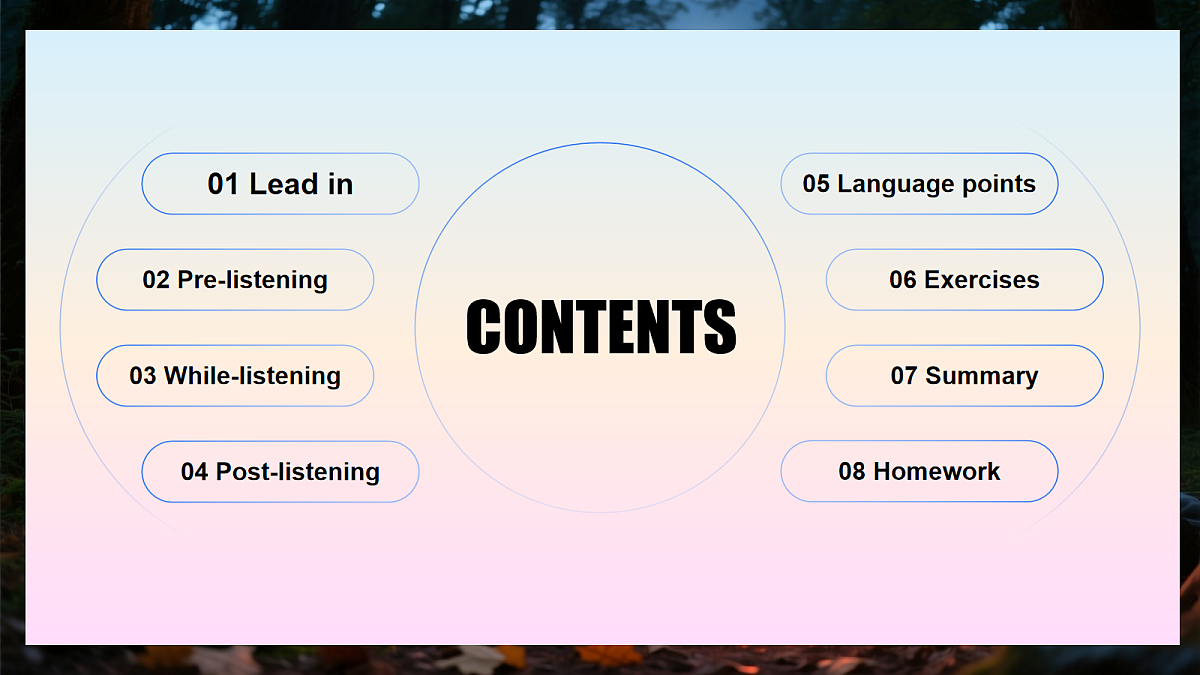 01 Lead in

02 Pre-listening

03 While-listening

04 Post-listening

CONTENTS

05 Language points

06 Exercises

07 Summary

08 Homework